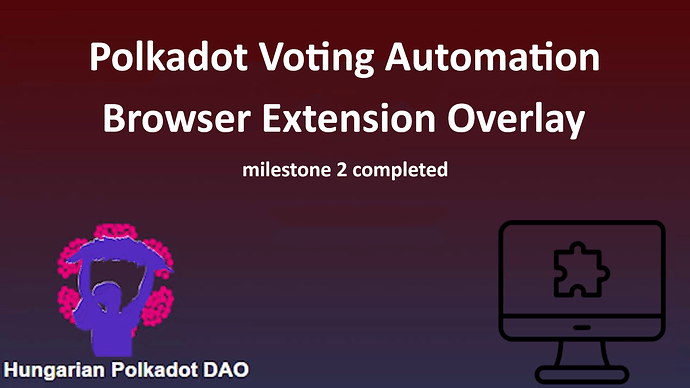 Polkadot Voting Automation Browser Extension Overlay

milestone 2 completed

Hungarian Polkadot DAO